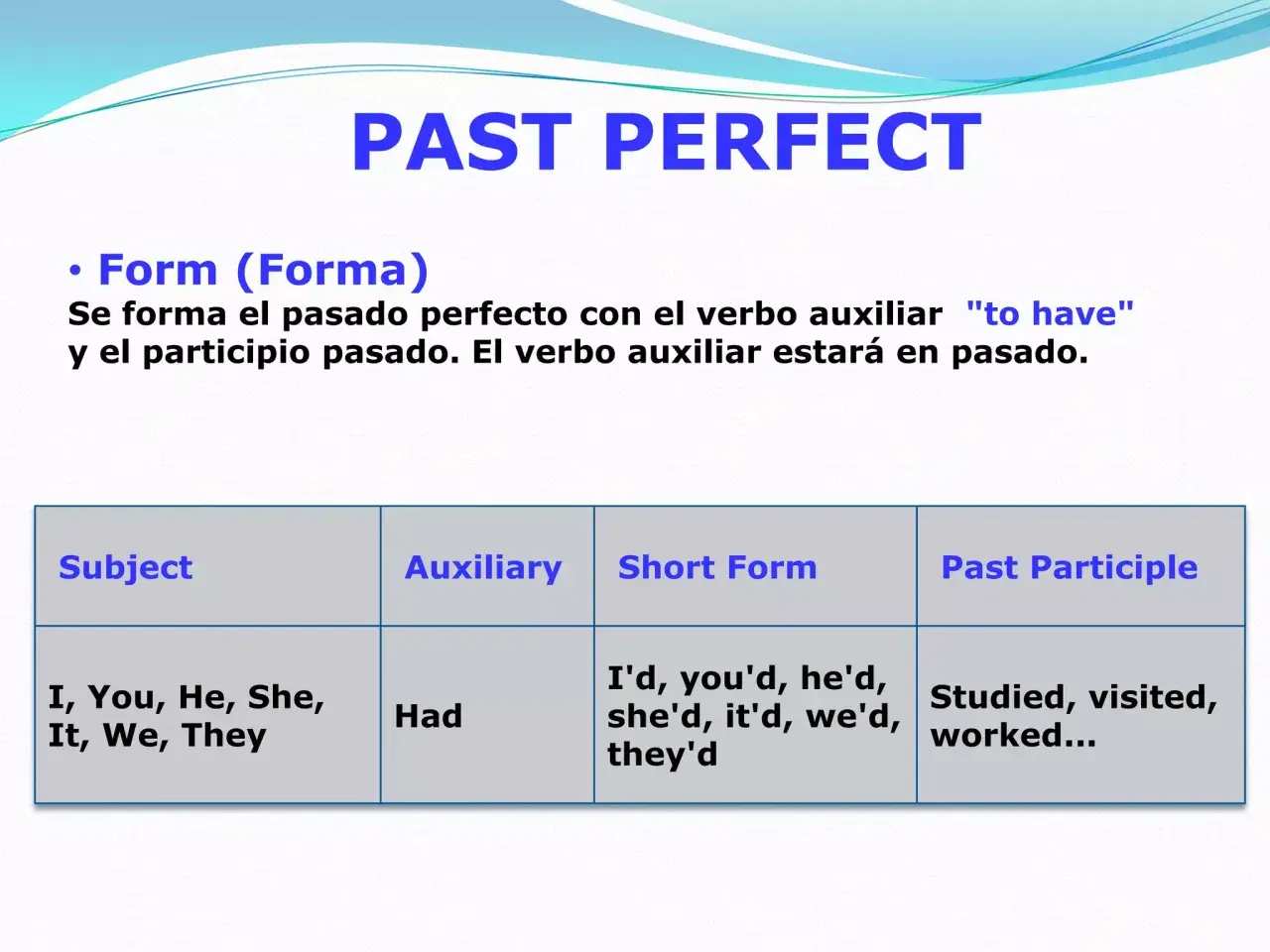 PAST PERFECT

• Form (Forma)
Se forma el pasado perfecto con el verbo auxiliar "to have" y el participio pasado. El verbo auxiliar estará en pasado.

| Subject | Auxiliary | Short Form | Past Participle |
|---|---|---|---|
| I, You, He, She, It, We, They | Had | I'd, you'd, he'd, she'd, it'd, we'd, they'd | Studied, visited, worked... |